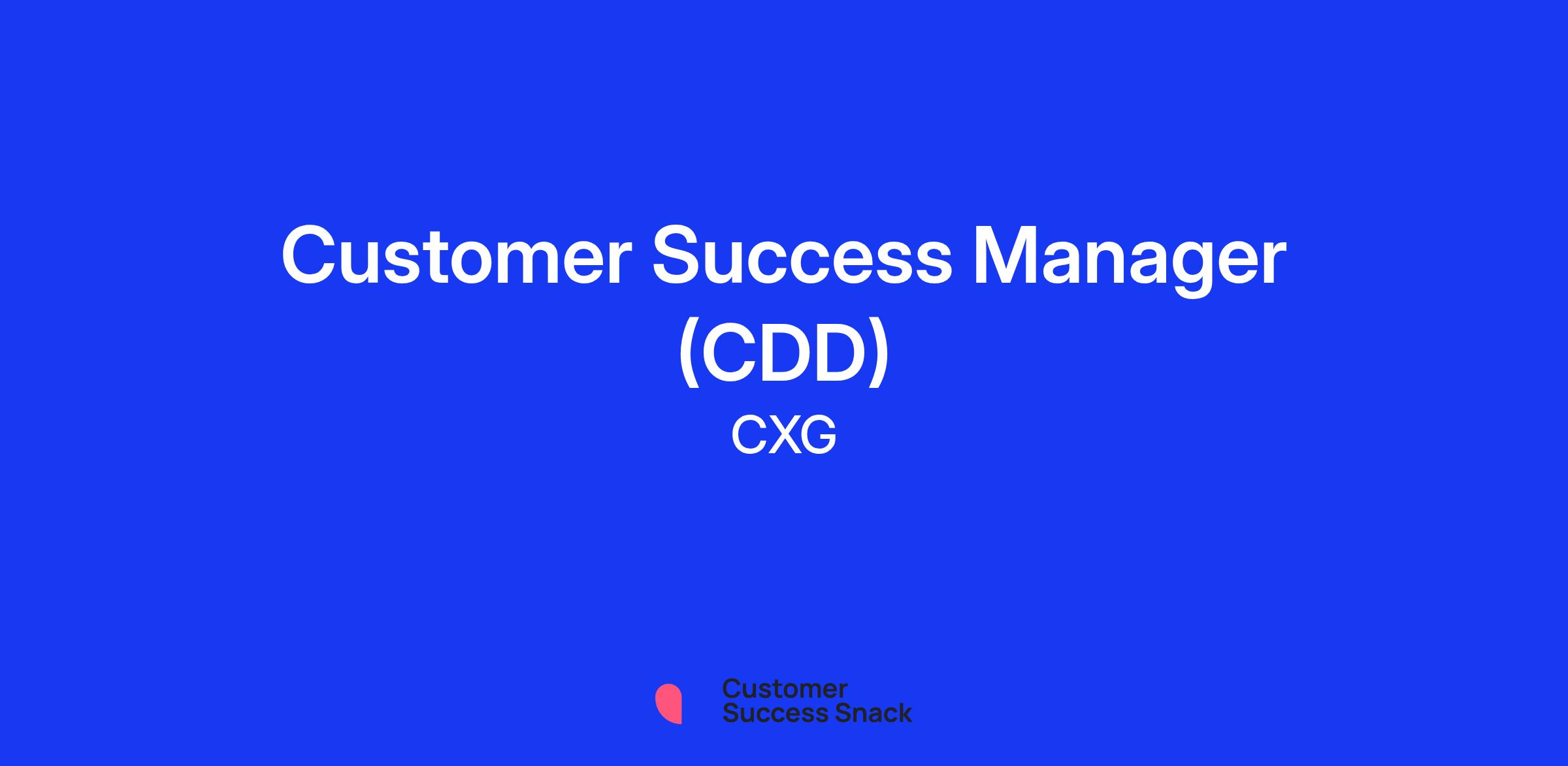 Customer Success Manager (CDD)
CXG

Customer
Success Snack